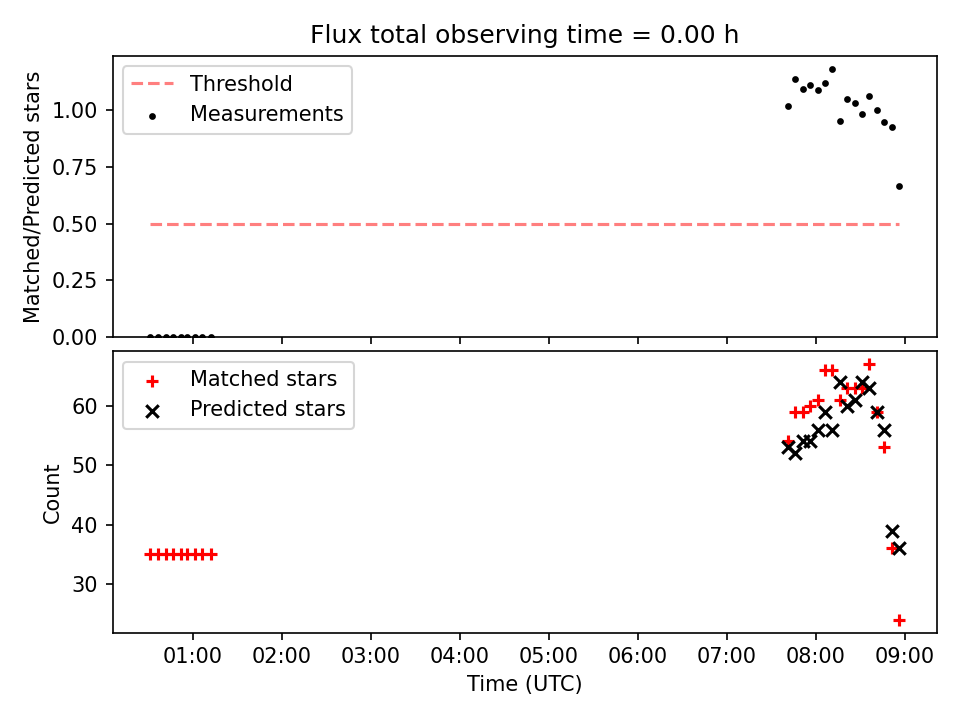 Flux total observing time = 0.00 h

Threshold
Measurements

Matched/Predicted stars

1.00
0.75
0.50
0.25
0.00

Matched stars
Predicted stars

Count

60
50
40
30

01:00
02:00
03:00
04:00
05:00
06:00
07:00
08:00
09:00

Time (UTC)